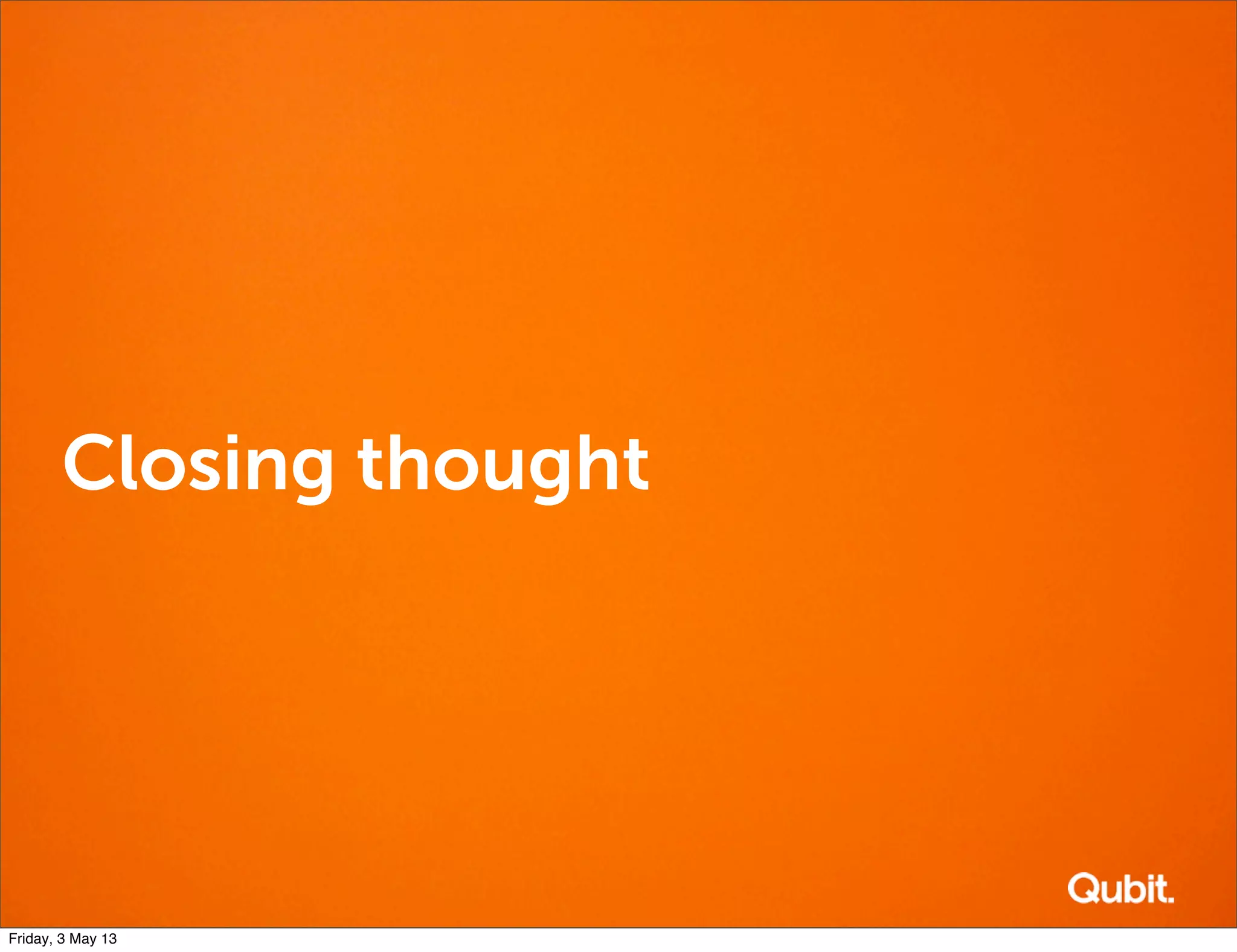 Closing thought

Qubit.

Friday, 3 May 13